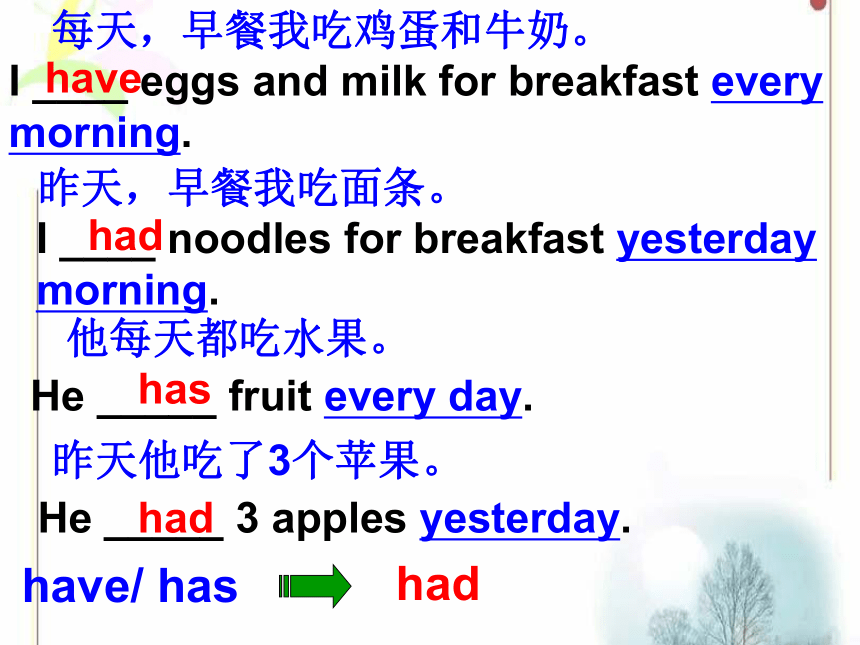 每天，早餐我吃鸡蛋和牛奶。

I have eggs and milk for breakfast every morning.

昨天，早餐我吃面条。

I had noodles for breakfast yesterday morning.

他每天都吃水果。

He has fruit every day.

昨天他吃了3个苹果。

He had 3 apples yesterday.

have/ has had